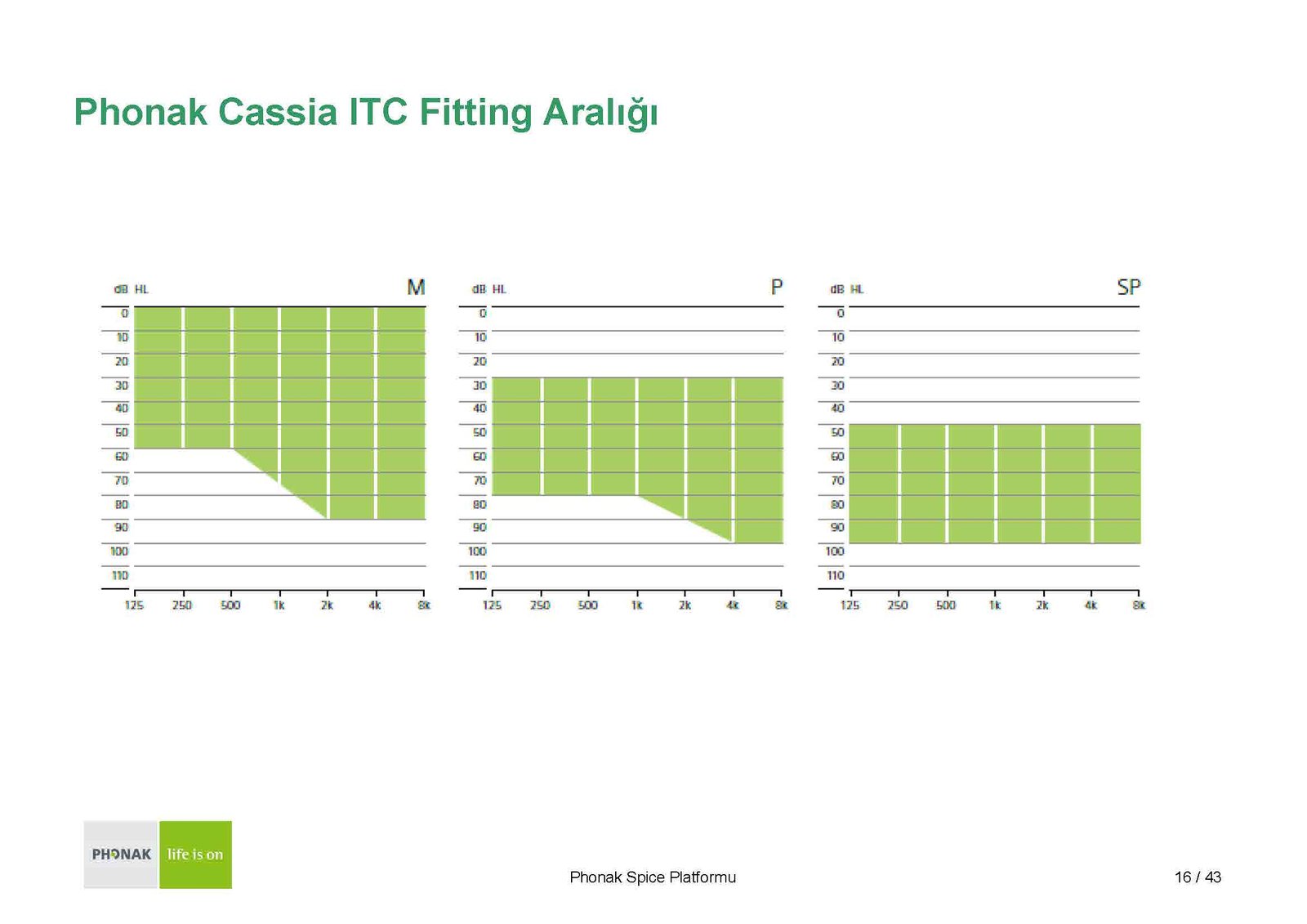 Phonak Cassia ITC Fitting Aralığı

dB HL

M

0
10
20
30
40
50
60
70
80
90
100
110

125 250 500 1k 2k 4k 8k

dB HL

P

0
10
20
30
40
50
60
70
80
90
100
110

125 250 500 1k 2k 4k 8k

dB HL

SP

0
10
20
30
40
50
60
70
80
90
100
110

125 250 500 1k 2k 4k 8k

PHONAK life is on

Phonak Spice Platformu

16 / 43